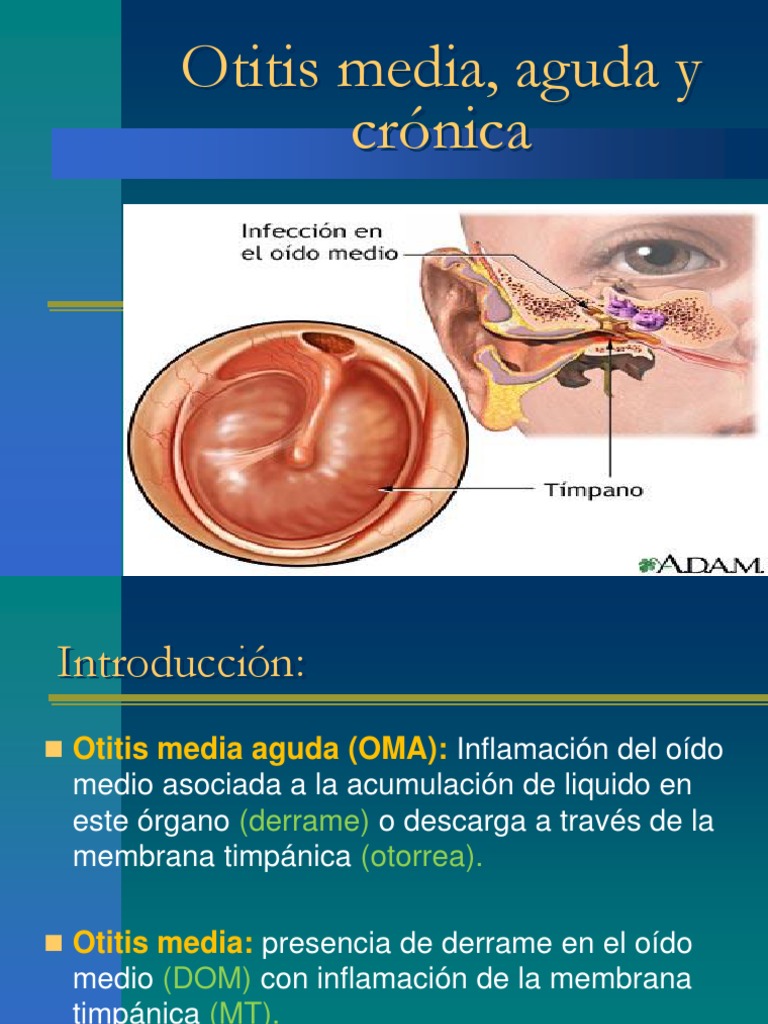 Otitis media, aguda y crónica

Infección en el oído medio

Tímpano

A.D.A.M.

Introducción:

Otitis media aguda (OMA): Inflamación del oído medio asociada a la acumulación de liquido en este órgano (derrame) o descarga a través de la membrana timpánica (otorrea).

Otitis media: presencia de derrame en el oído medio (DOM) con inflamación de la membrana timpánica (MT).